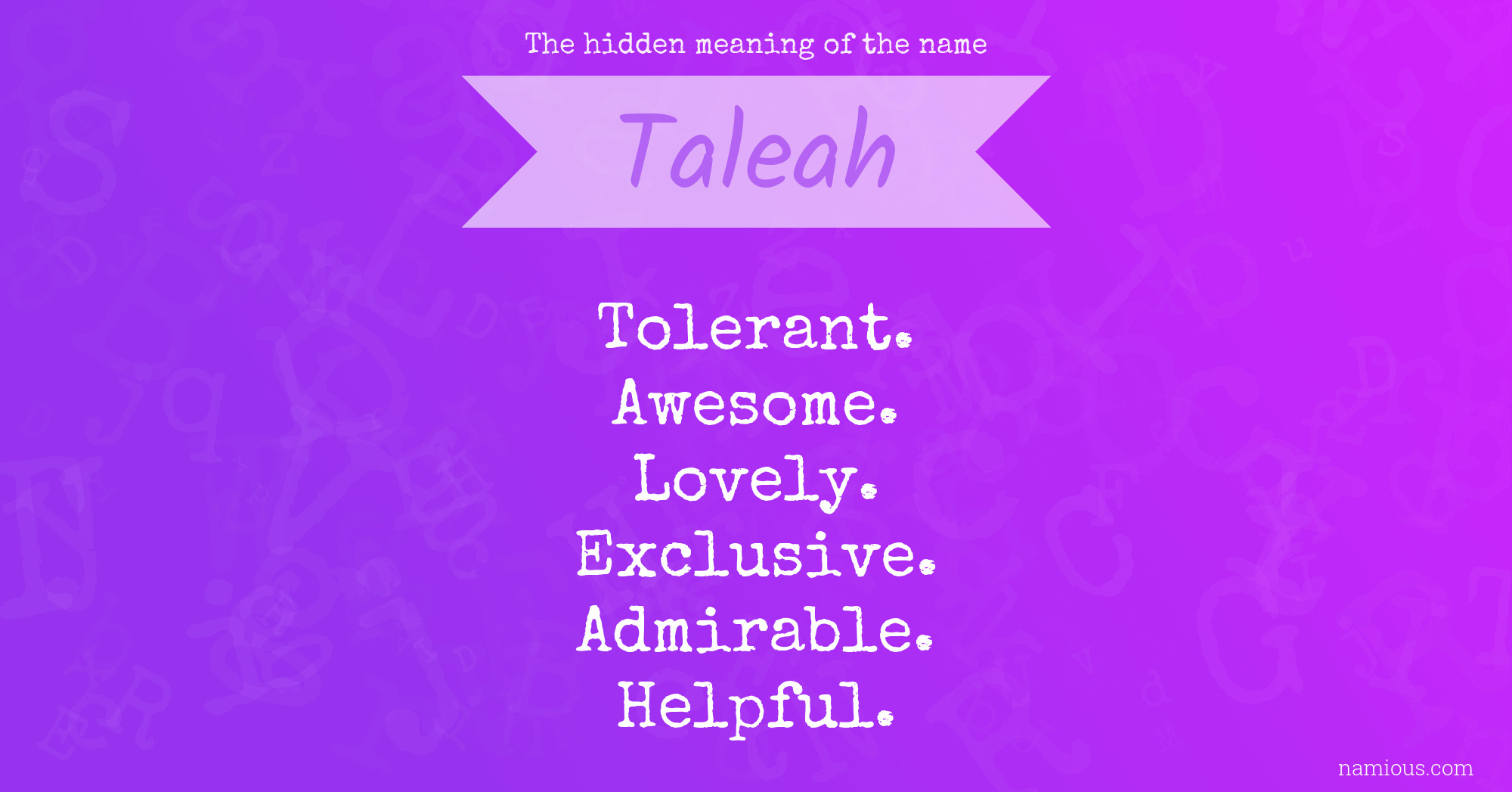 The hidden meaning of the name

Taleah

Tolerant.
Awesome.
Lovely.
Exclusive.
Admirable.
Helpful.

namious.com